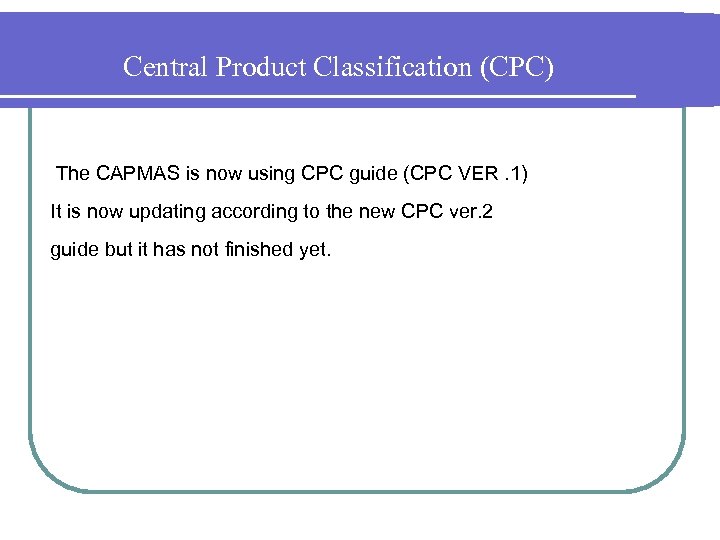 Central Product Classification (CPC)

The CAPMAS is now using CPC guide (CPC VER .1)

It is now updating according to the new CPC ver.2 guide but it has not finished yet.